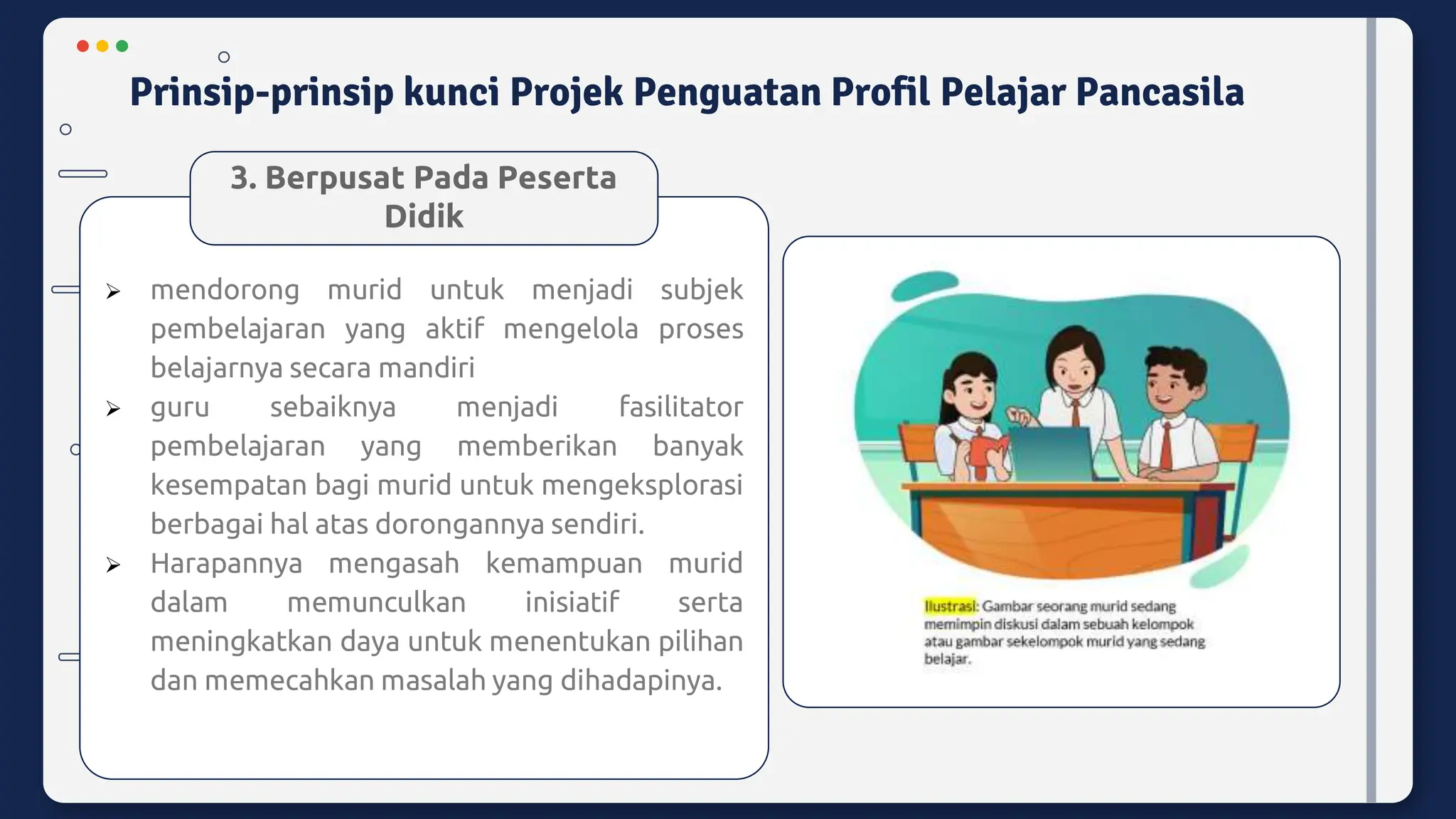 Prinsip-prinsip kunci Projek Penguatan Profil Pelajar Pancasila

3. Berpusat Pada Peserta Didik

➢ mendorong murid untuk menjadi subjek pembelajaran yang aktif mengelola proses belajarnya secara mandiri

➢ guru sebaiknya menjadi fasilitator pembelajaran yang memberikan banyak kesempatan bagi murid untuk mengeksplorasi berbagai hal atas dorongannya sendiri.

➢ Harapannya mengasah kemampuan murid dalam memunculkan inisiatif serta meningkatkan daya untuk menentukan pilihan dan memecahkan masalah yang dihadapinya.

Ilustrasi: Gambar seorang murid sedang memimpin diskusi dalam sebuah kelompok atau gambar sekelompok murid yang sedang belajar.